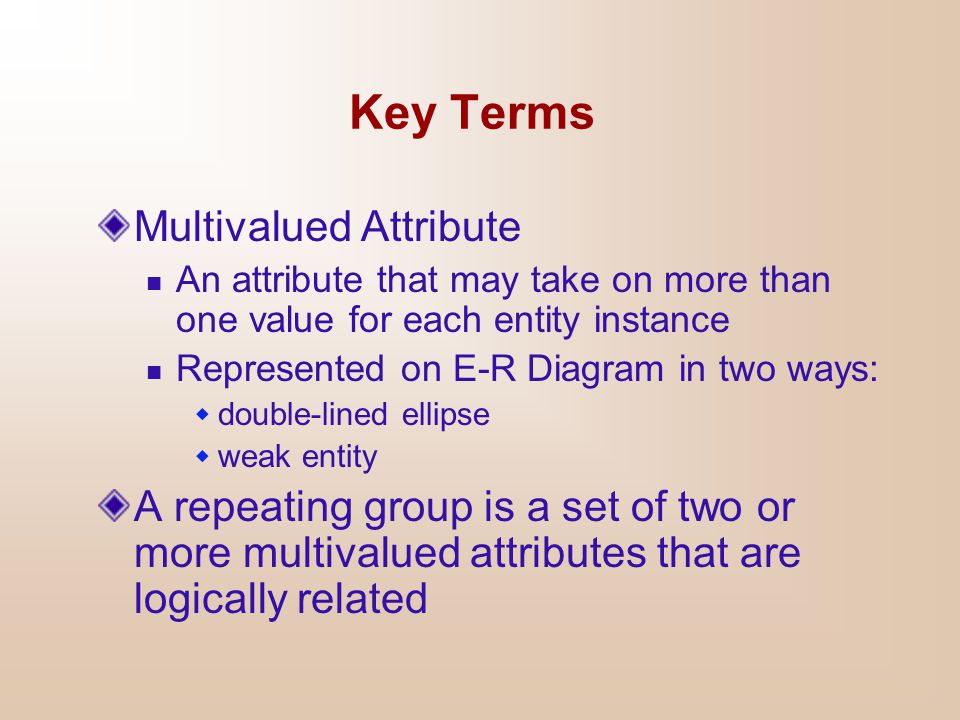 Key Terms

Multivalued Attribute

An attribute that may take on more than one value for each entity instance

Represented on E-R Diagram in two ways:

double-lined ellipse

weak entity

A repeating group is a set of two or more multivalued attributes that are logically related